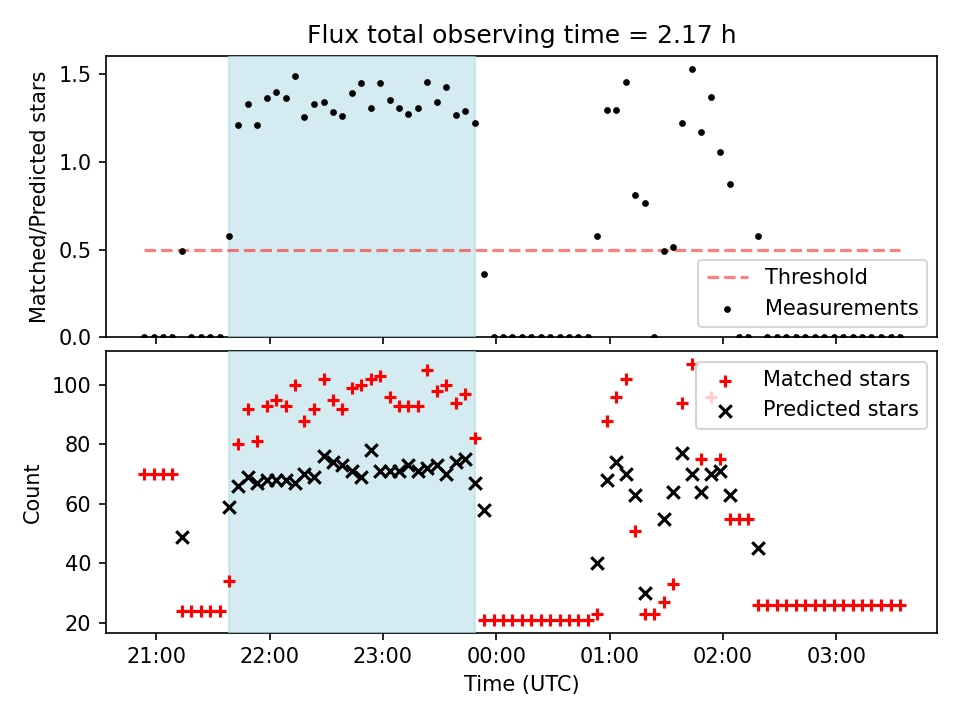 Flux total observing time = 2.17 h

Matched/Predicted stars

1.5
1.0
0.5
0.0

Threshold
Measurements

Count

100
80
60
40
20

Matched stars
Predicted stars

21:00 22:00 23:00 00:00 01:00 02:00 03:00

Time (UTC)